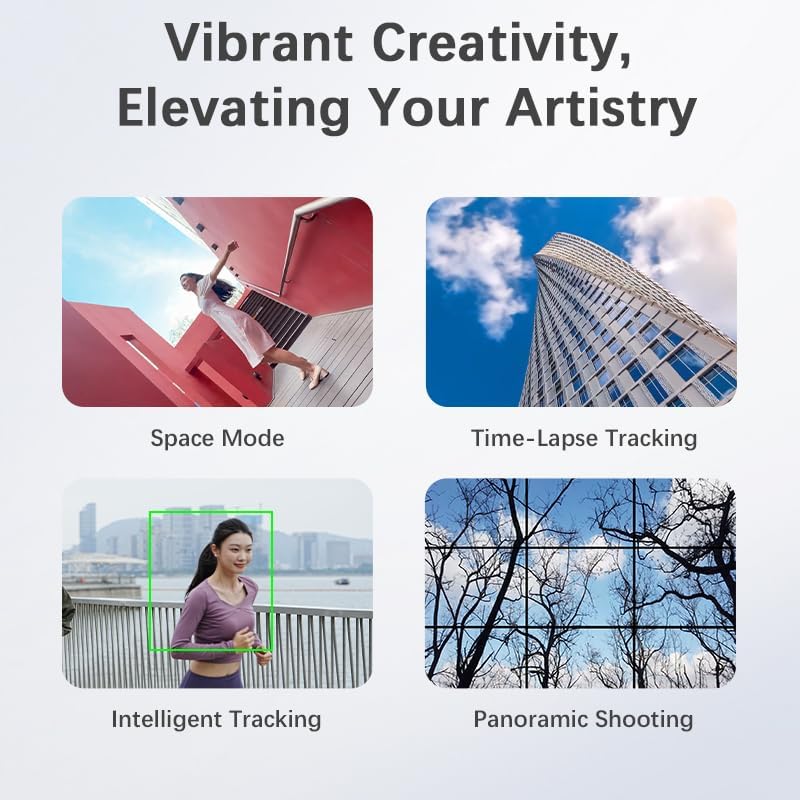 Vibrant Creativity,
Elevating Your Artistry

Space Mode

Time-Lapse Tracking

Intelligent Tracking

Panoramic Shooting